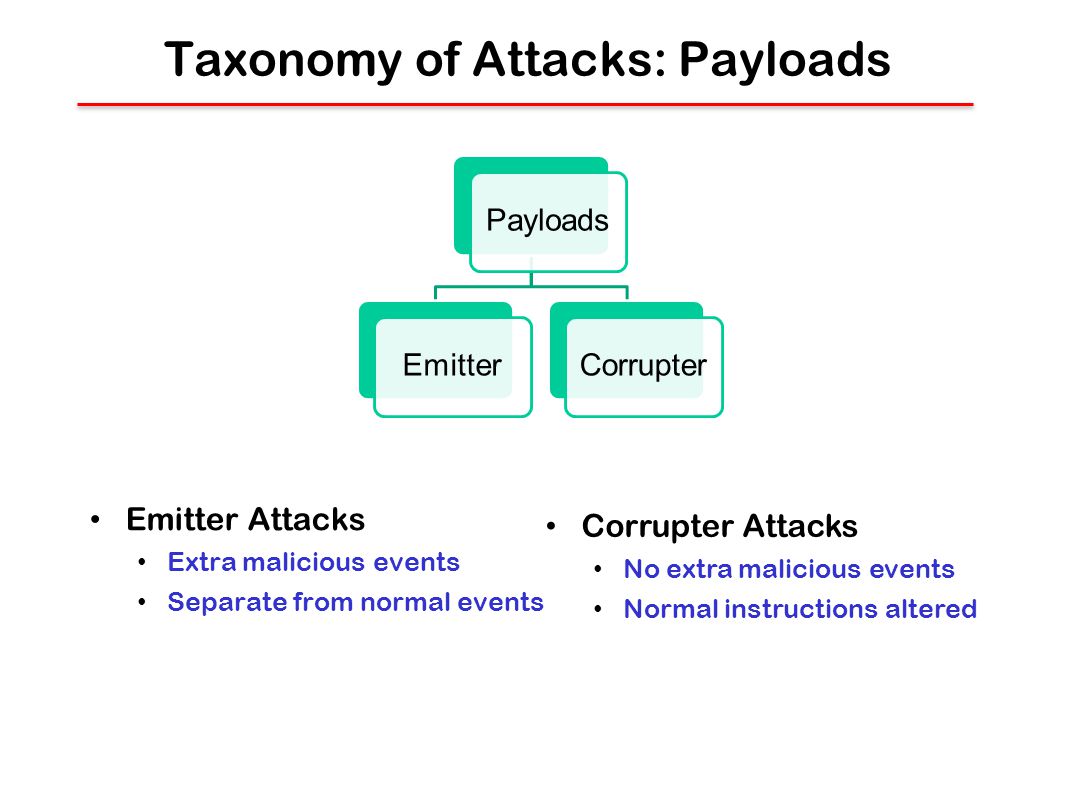 Taxonomy of Attacks: Payloads

Payloads

Emitter

Corrupter

• Emitter Attacks
  • Extra malicious events
  • Separate from normal events

• Corrupter Attacks
  • No extra malicious events
  • Normal instructions altered